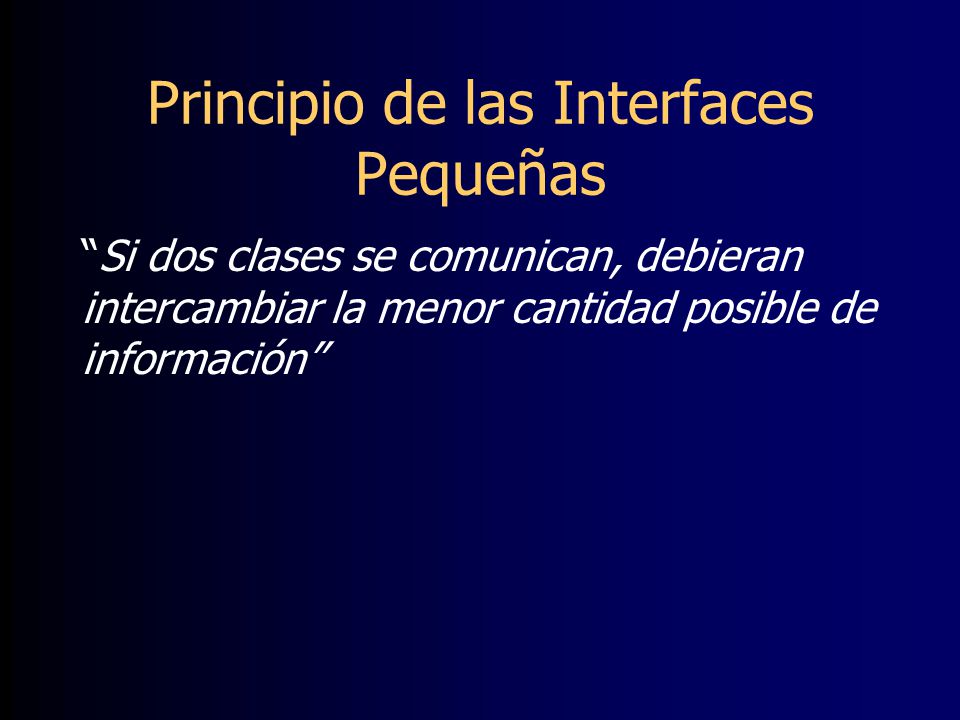 Principio de las Interfaces Pequeñas

“Si dos clases se comunican, debieran intercambiar la menor cantidad posible de información”